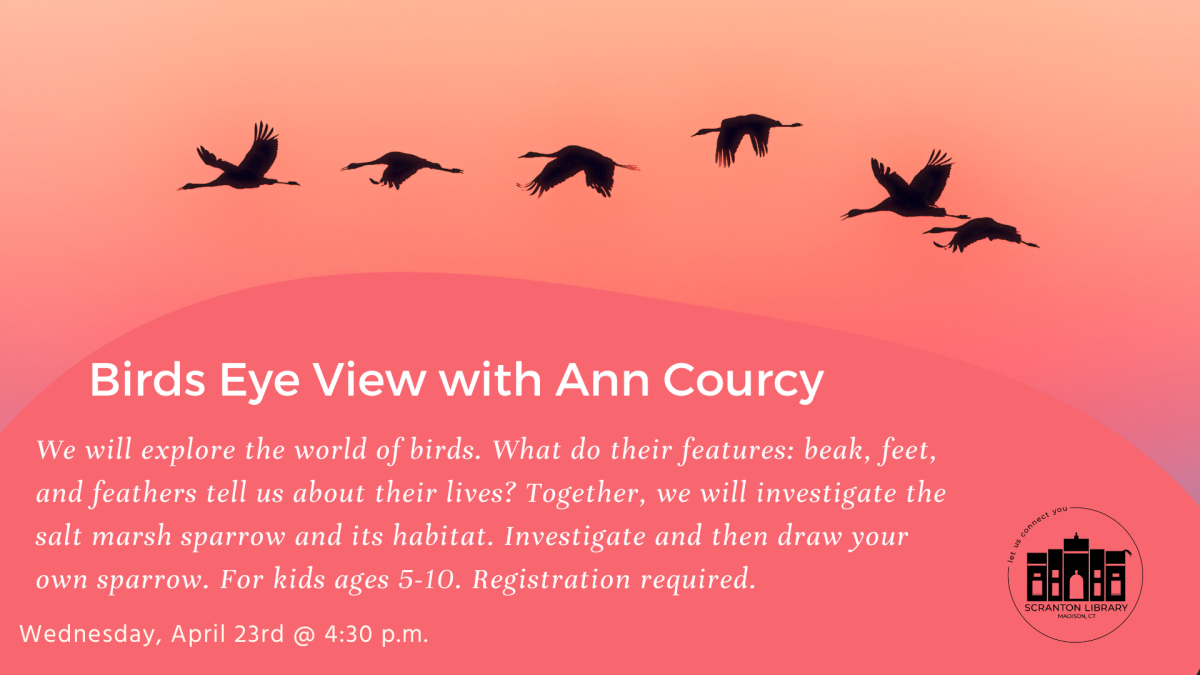 Birds Eye View with Ann Courcy

We will explore the world of birds. What do their features: beak, feet, and feathers tell us about their lives? Together, we will investigate the salt marsh sparrow and its habitat. Investigate and then draw your own sparrow. For kids ages 5-10. Registration required.

Wednesday, April 23rd @ 4:30 p.m.

let us connect you
SCRANTON LIBRARY
MADISON, CT